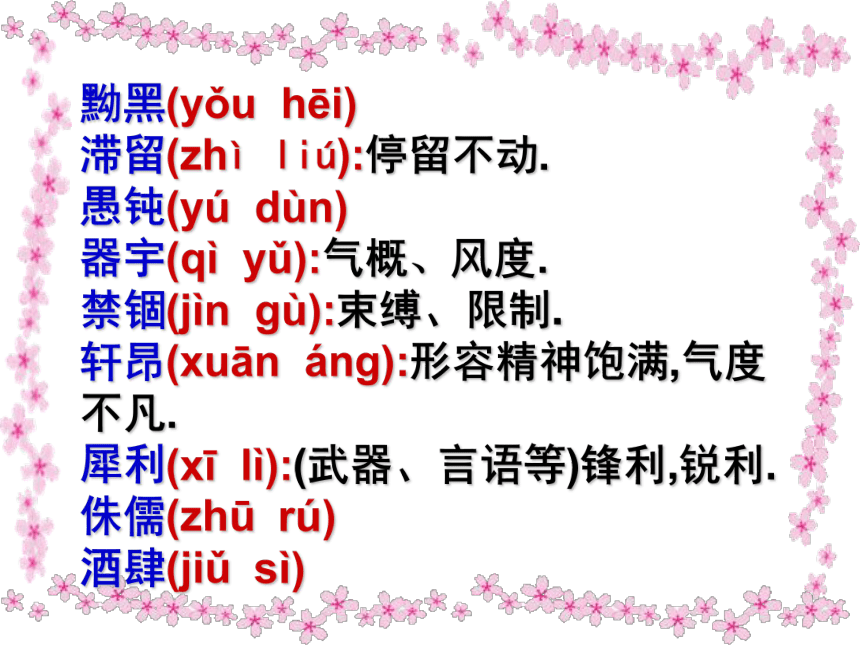 黝黑(yǒu hēi)
滞留(zhì liú):停留不动.
愚钝(yú dùn)
器宇(qì yǔ):气概、风度.
禁锢(jìn gù):束缚、限制.
轩昂(xuān áng):形容精神饱满,气度不凡.
犀利(xī lì):(武器、言语等)锋利,锐利.
侏儒(zhū rú)
酒肆(jiǔ sì)